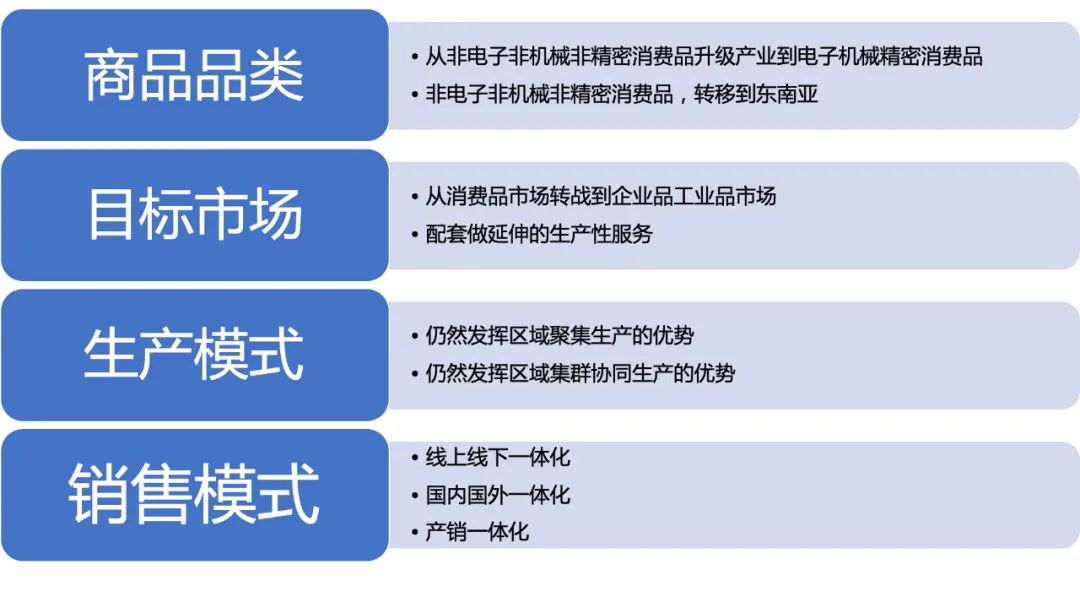 商品品类

• 从非电子非机械非精密消费品升级产业到电子机械精密消费品
• 非电子非机械非精密消费品，转移到东南亚

目标市场

• 从消费品市场转战到企业品工业品市场
• 配套做延伸的生产性服务

生产模式

• 仍然发挥区域聚集生产的优势
• 仍然发挥区域集群协同生产的优势

销售模式

• 线上线下一体化
• 国内国外一体化
• 产销一体化